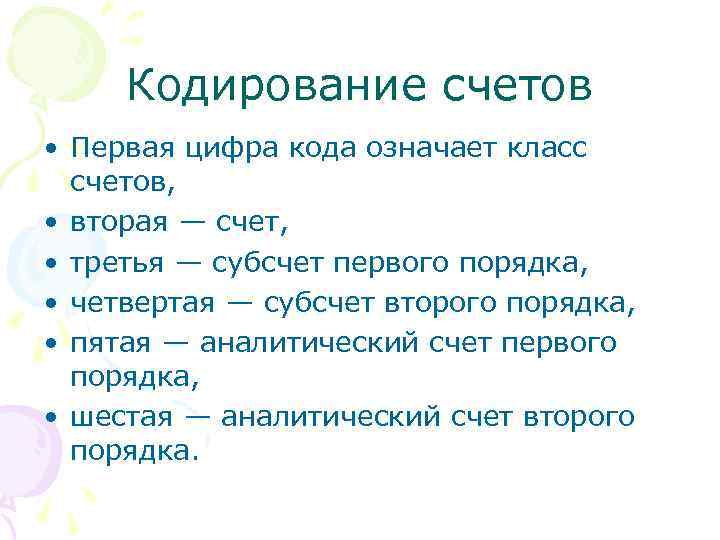 Кодирование счетов

• Первая цифра кода означает класс счетов,
• вторая — счет,
• третья — субсчет первого порядка,
• четвертая — субсчет второго порядка,
• пятая — аналитический счет первого порядка,
• шестая — аналитический счет второго порядка.